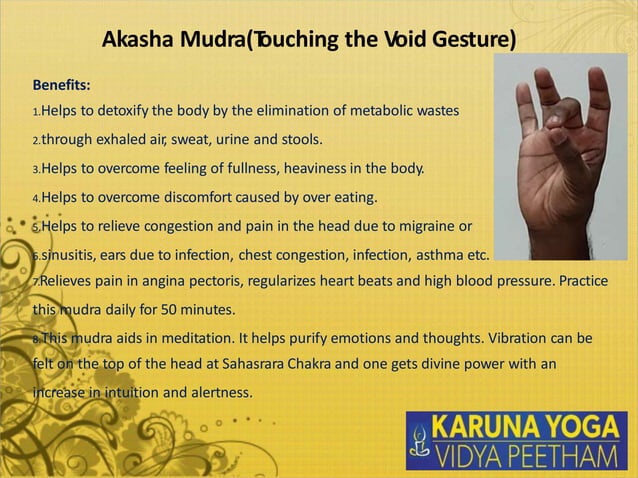 Akasha Mudra(Touching the Void Gesture)

Benefits:

1.Helps to detoxify the body by the elimination of metabolic wastes

2.through exhaled air, sweat, urine and stools.

3.Helps to overcome feeling of fullness, heaviness in the body.

4.Helps to overcome discomfort caused by over eating.

5.Helps to relieve congestion and pain in the head due to migraine or

6.sinusitis, ears due to infection, chest congestion, infection, asthma etc.

7.Relieves pain in angina pectoris, regularizes heart beats and high blood pressure. Practice this mudra daily for 50 minutes.

8.This mudra aids in meditation. It helps purify emotions and thoughts. Vibration can be felt on the top of the head at Sahasrara Chakra and one gets divine power with an increase in intuition and alertness.

KARUNA YOGA
VIDYA PEETHAM